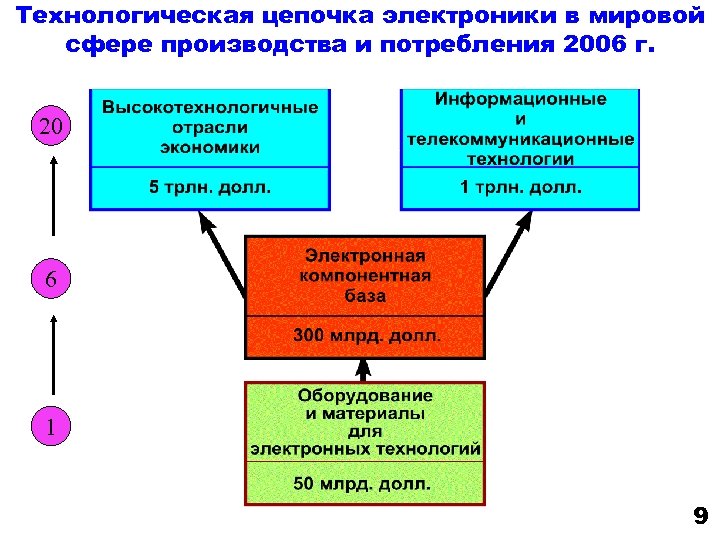 Технологическая цепочка электроники в мировой сфере производства и потребления 2006 г.

20

6

1

Высокотехнологичные отрасли экономики

5 трлн. долл.

Информационные и телекоммуникационные технологии

1 трлн. долл.

Электронная компонентная база

300 млрд. долл.

Оборудование и материалы для электронных технологий

50 млрд. долл.

9